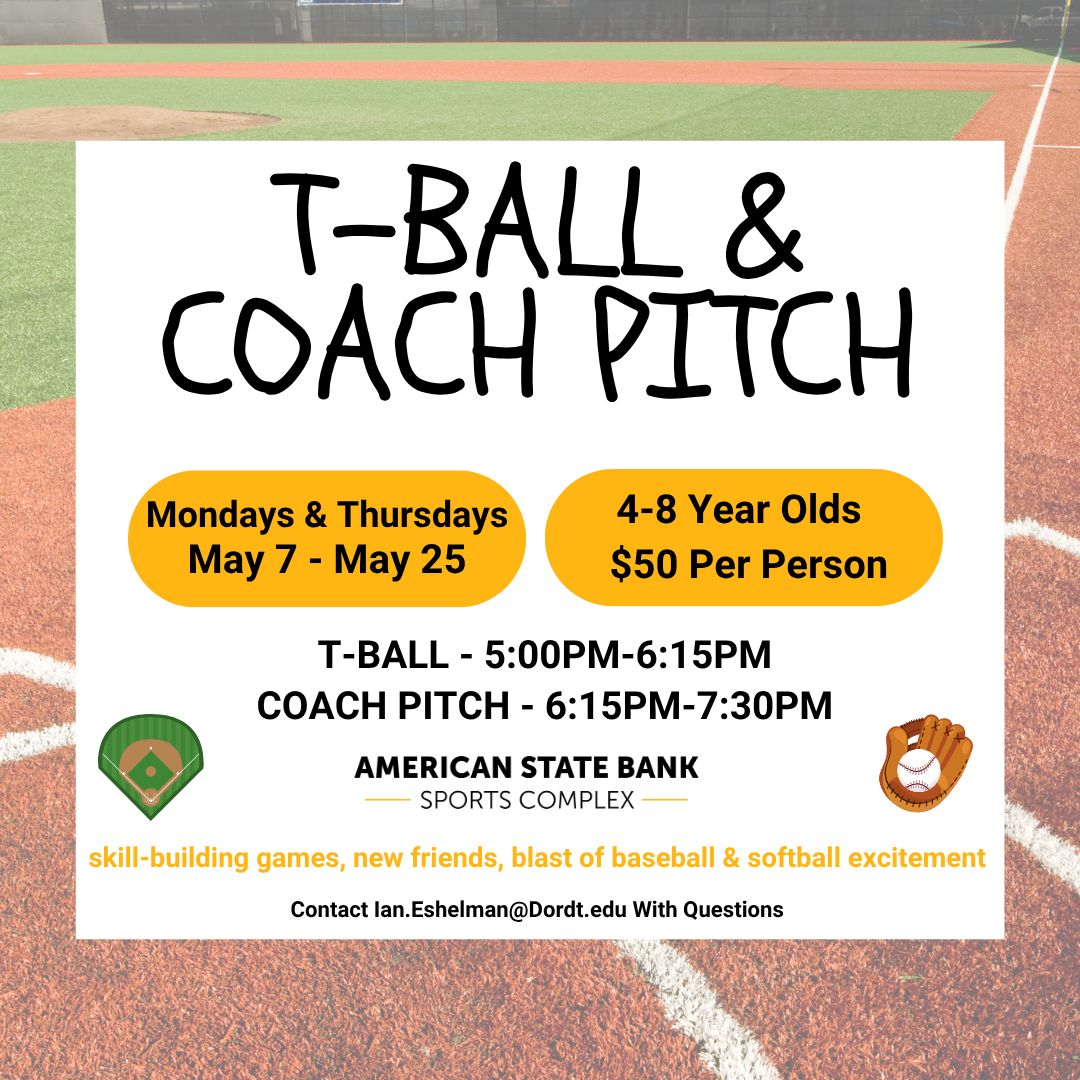 T-BALL & COACH PITCH

Mondays & Thursdays
May 7 - May 25

4-8 Year Olds
$50 Per Person

T-BALL - 5:00PM-6:15PM
COACH PITCH - 6:15PM-7:30PM

AMERICAN STATE BANK
SPORTS COMPLEX

skill-building games, new friends, blast of baseball & softball excitement

Contact Ian.Eshelman@Dordt.edu With Questions